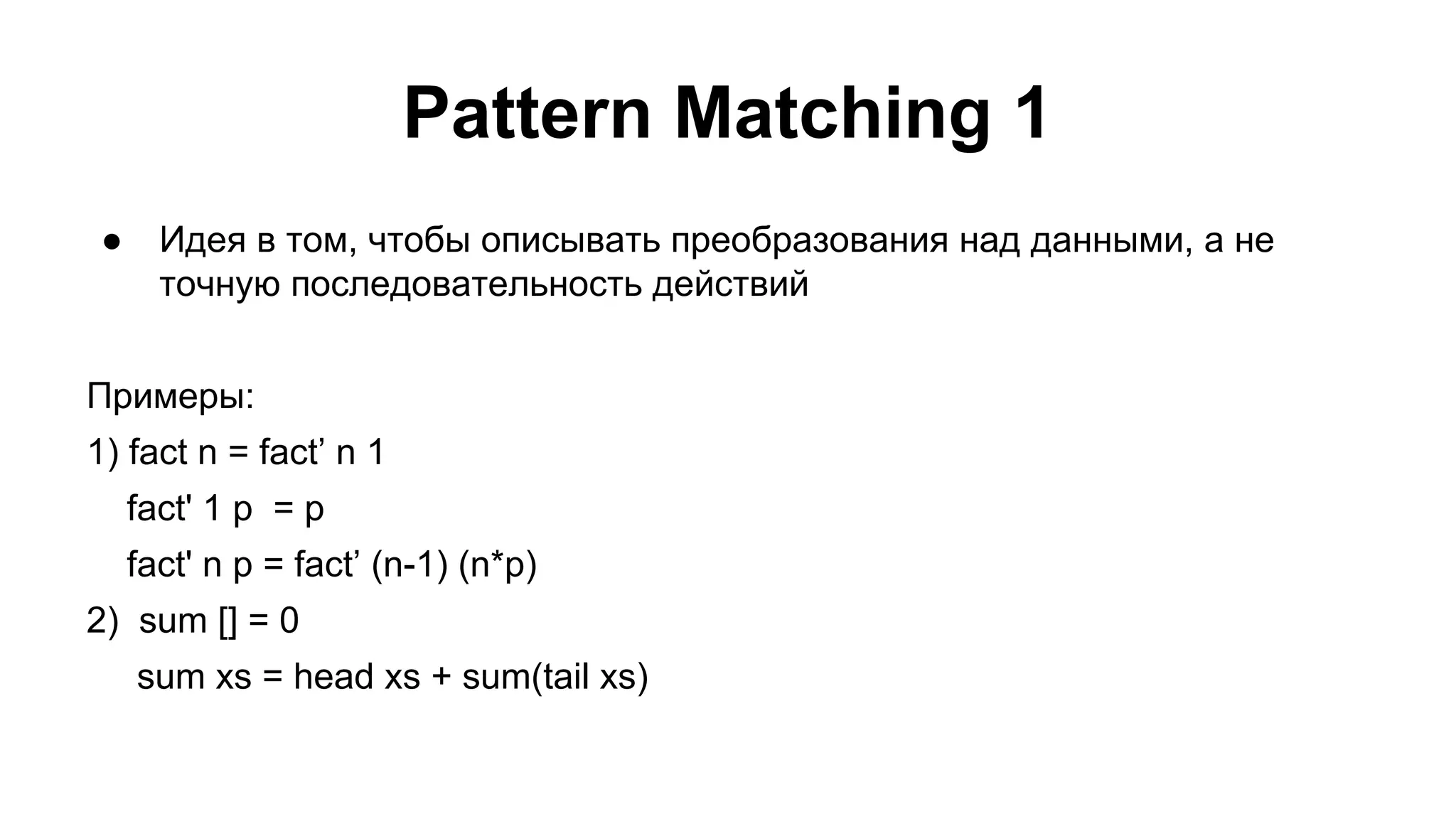 Pattern Matching 1

● Идея в том, чтобы описывать преобразования над данными, а не точную последовательность действий

Примеры:

1) fact n = fact’ n 1

fact' 1 p = p

fact' n p = fact’ (n-1) (n*p)

2) sum [] = 0

sum xs = head xs + sum(tail xs)